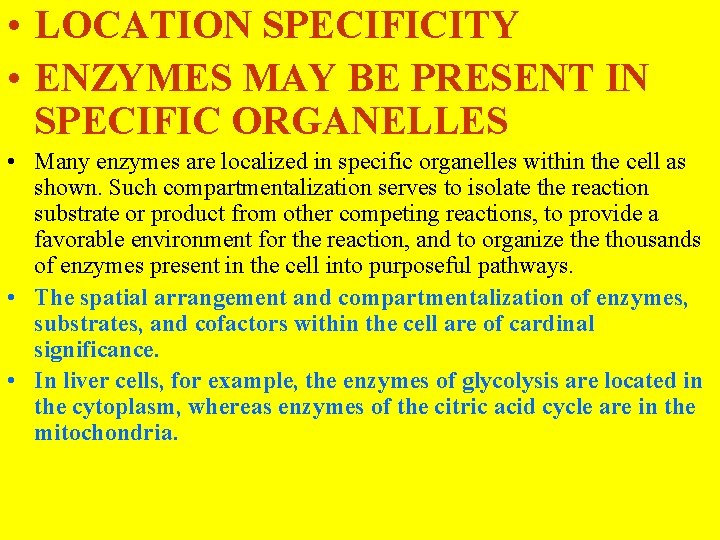 • LOCATION SPECIFICITY
• ENZYMES MAY BE PRESENT IN SPECIFIC ORGANELLES
• Many enzymes are localized in specific organelles within the cell as shown. Such compartmentalization serves to isolate the reaction substrate or product from other competing reactions, to provide a favorable environment for the reaction, and to organize the thousands of enzymes present in the cell into purposeful pathways.
• The spatial arrangement and compartmentalization of enzymes, substrates, and cofactors within the cell are of cardinal significance.
• In liver cells, for example, the enzymes of glycolysis are located in the cytoplasm, whereas enzymes of the citric acid cycle are in the mitochondria.